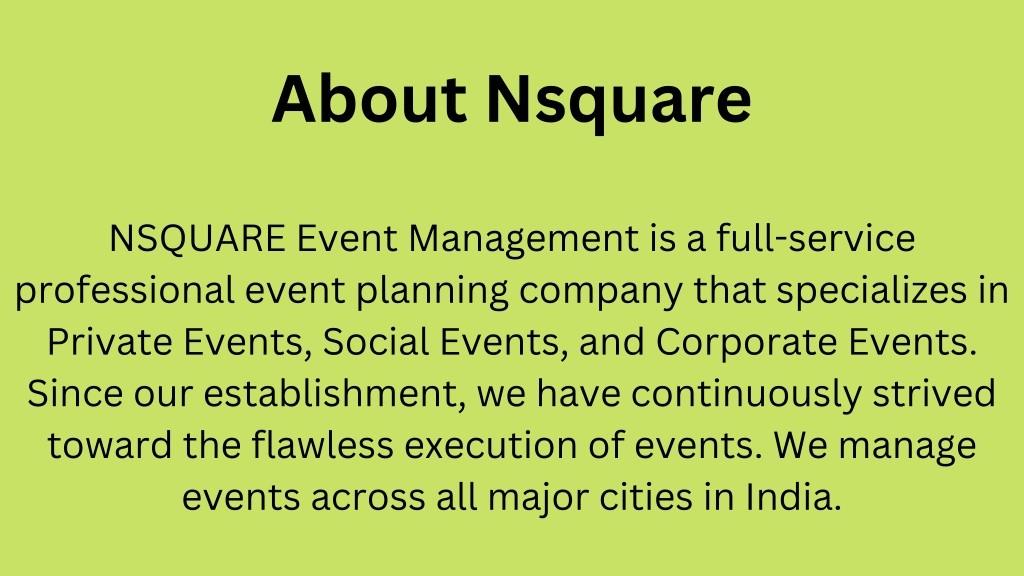 About Nsquare

NSQUARE Event Management is a full-service professional event planning company that specializes in Private Events, Social Events, and Corporate Events. Since our establishment, we have continuously strived toward the flawless execution of events. We manage events across all major cities in India.